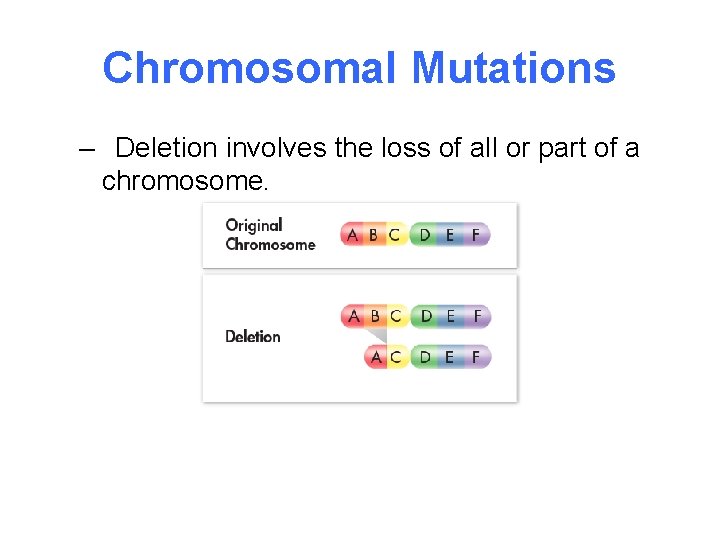 Chromosomal Mutations

– Deletion involves the loss of all or part of a chromosome.

Original
Chromosome

A B C D E F

Deletion

A B C D E F

A C D E F